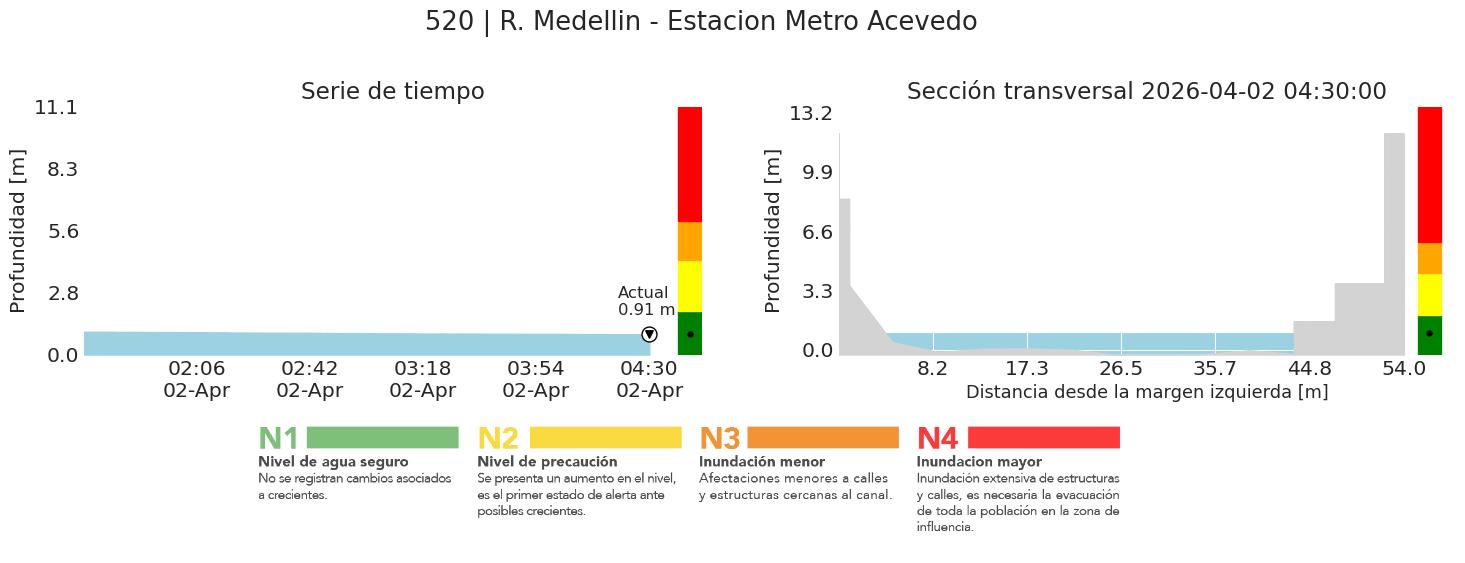 520 | R. Medellin - Estacion Metro Acevedo

Serie de tiempo

Profundidad [m]

11.1
8.3
5.6
2.8
0.0

Actual
0.91 m

02:06
02-Apr
02:42
02-Apr
03:18
02-Apr
03:54
02-Apr
04:30
02-Apr

Sección transversal 2026-04-02 04:30:00

Profundidad [m]

13.2
9.9
6.6
3.3
0.0

8.2
17.3
26.5
35.7
44.8
54.0

Distancia desde la margen izquierda [m]

N1
Nivel de agua seguro
No se registran cambios asociados a crecientes.

N2
Nivel de precaución
Se presenta un aumento en el nivel, es el primer estado de alerta ante posibles crecientes.

N3
Inundación menor
Afectaciones menores a calles y estructuras cercanas al canal.

N4
Inundacion mayor
Inundación extensiva de estructuras y calles, es necesaria la evacuación de toda la población en la zona de influencia.